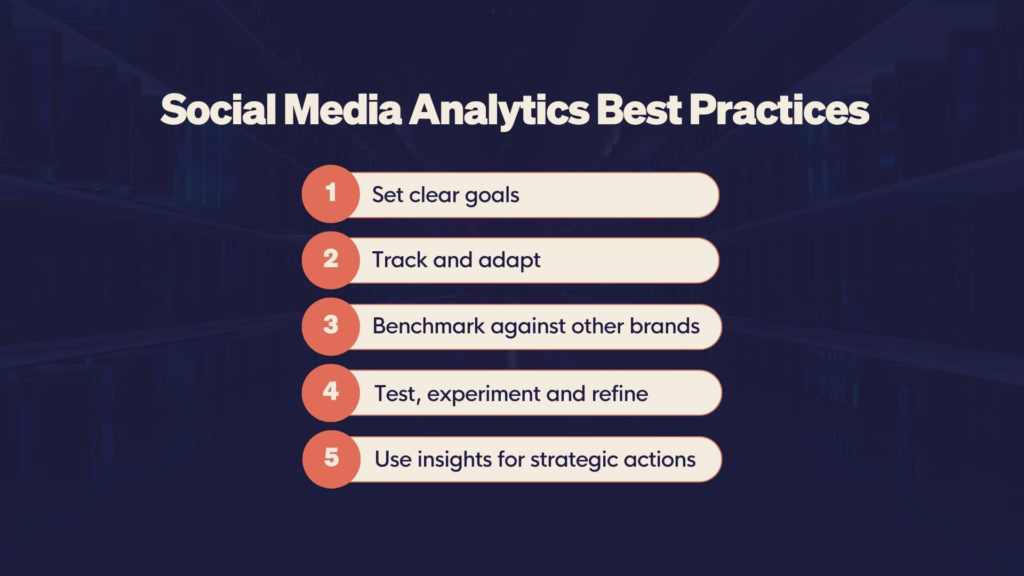 Social Media Analytics Best Practices

1 Set clear goals

2 Track and adapt

3 Benchmark against other brands

4 Test, experiment and refine

5 Use insights for strategic actions